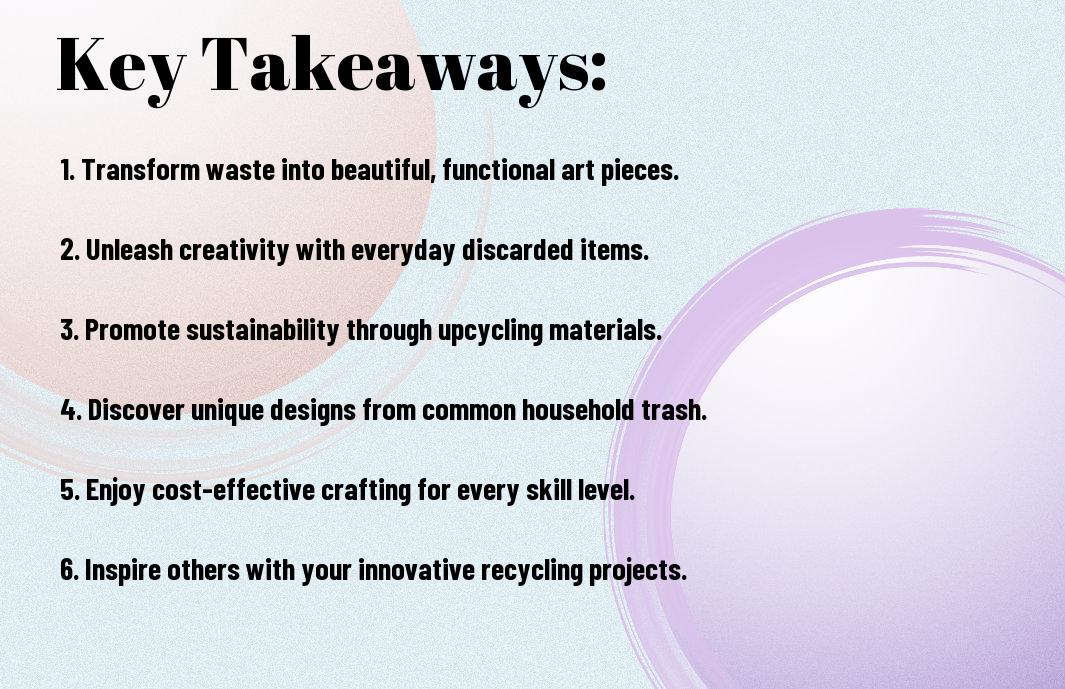 Key Takeaways:

1. Transform waste into beautiful, functional art pieces.

2. Unleash creativity with everyday discarded items.

3. Promote sustainability through upcycling materials.

4. Discover unique designs from common household trash.

5. Enjoy cost-effective crafting for every skill level.

6. Inspire others with your innovative recycling projects.